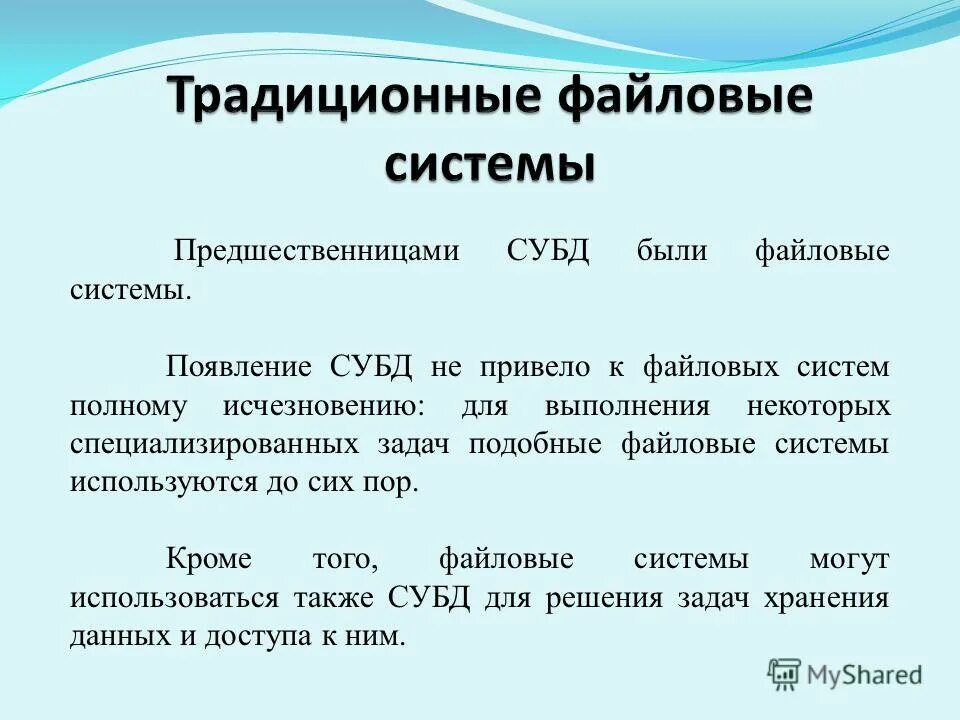 Традиционные файловые системы

Предшественницами СУБД были файловые системы.

Появление СУБД не привело к файловых систем полному исчезновению: для выполнения некоторых специализированных задач подобные файловые системы используются до сих пор.

Кроме того, файловые системы могут использоваться также СУБД для решения задач хранения данных и доступа к ним.

MyShared